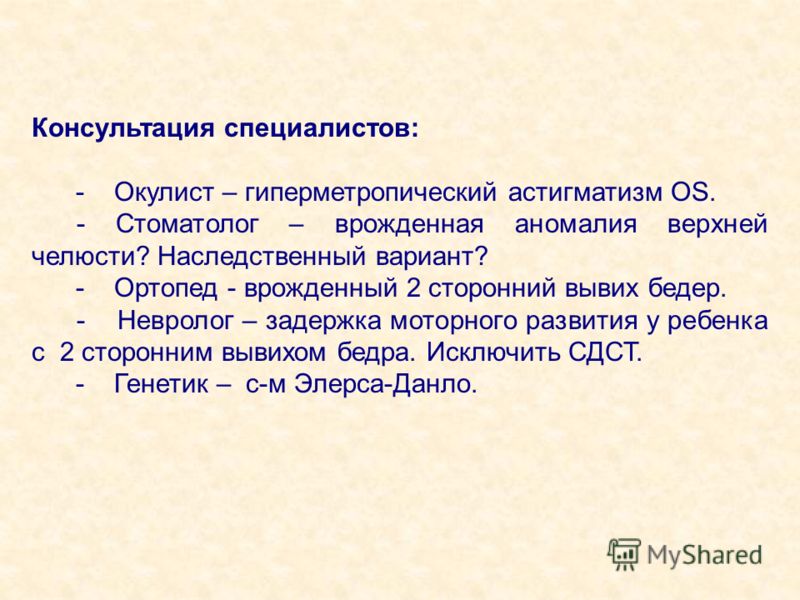 Консультация специалистов:

- Окулист – гиперметропический астигматизм OS.

- Стоматолог – врожденная аномалия верхней челюсти? Наследственный вариант?

- Ортопед - врожденный 2 сторонний вывих бедер.

- Невролог – задержка моторного развития у ребенка с 2 сторонним вывихом бедра. Исключить СДСТ.

- Генетик – с-м Элерса-Данло.

MyShared